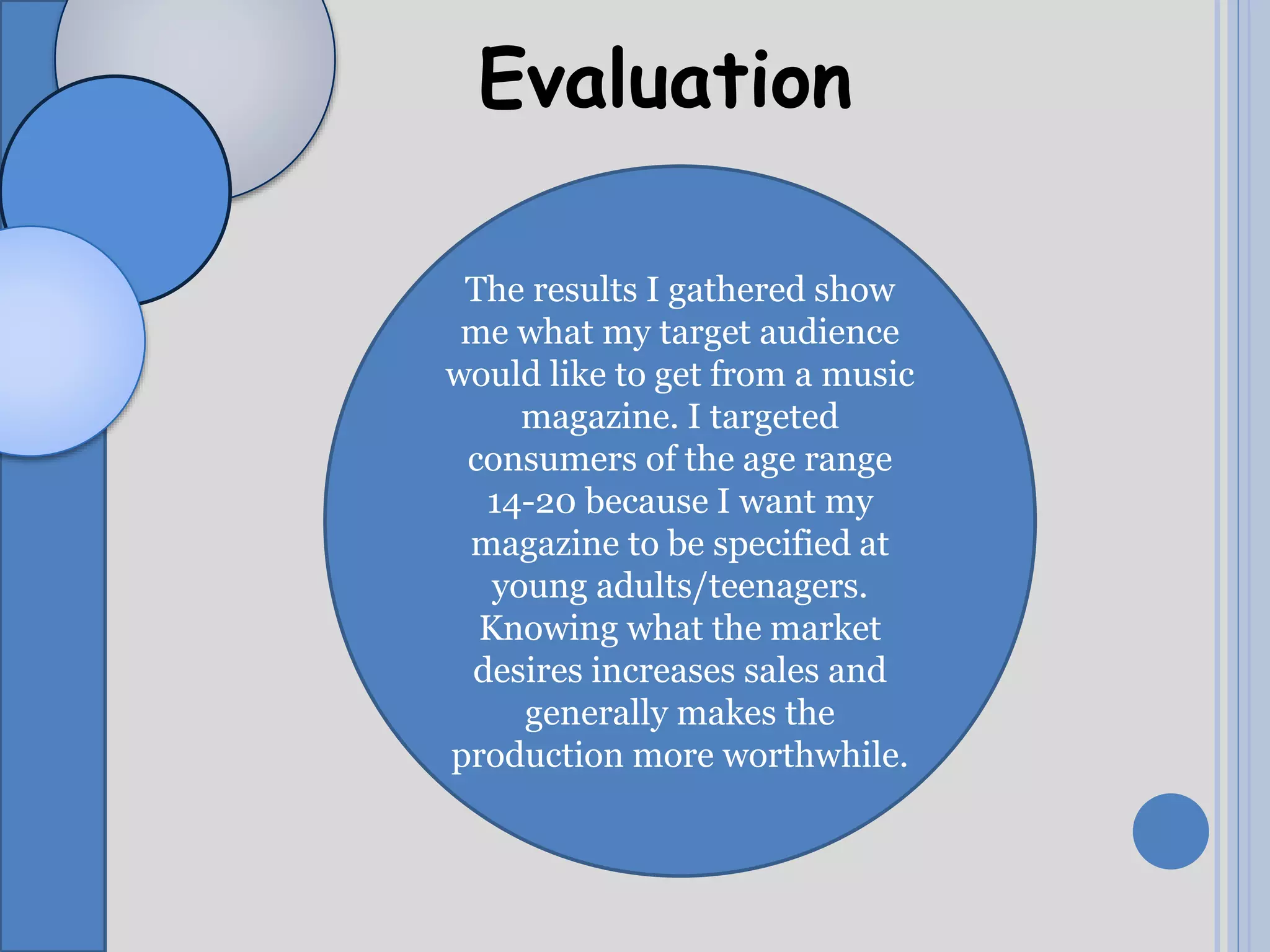 Evaluation

The results I gathered show me what my target audience would like to get from a music magazine. I targeted consumers of the age range 14-20 because I want my magazine to be specified at young adults/teenagers. Knowing what the market desires increases sales and generally makes the production more worthwhile.